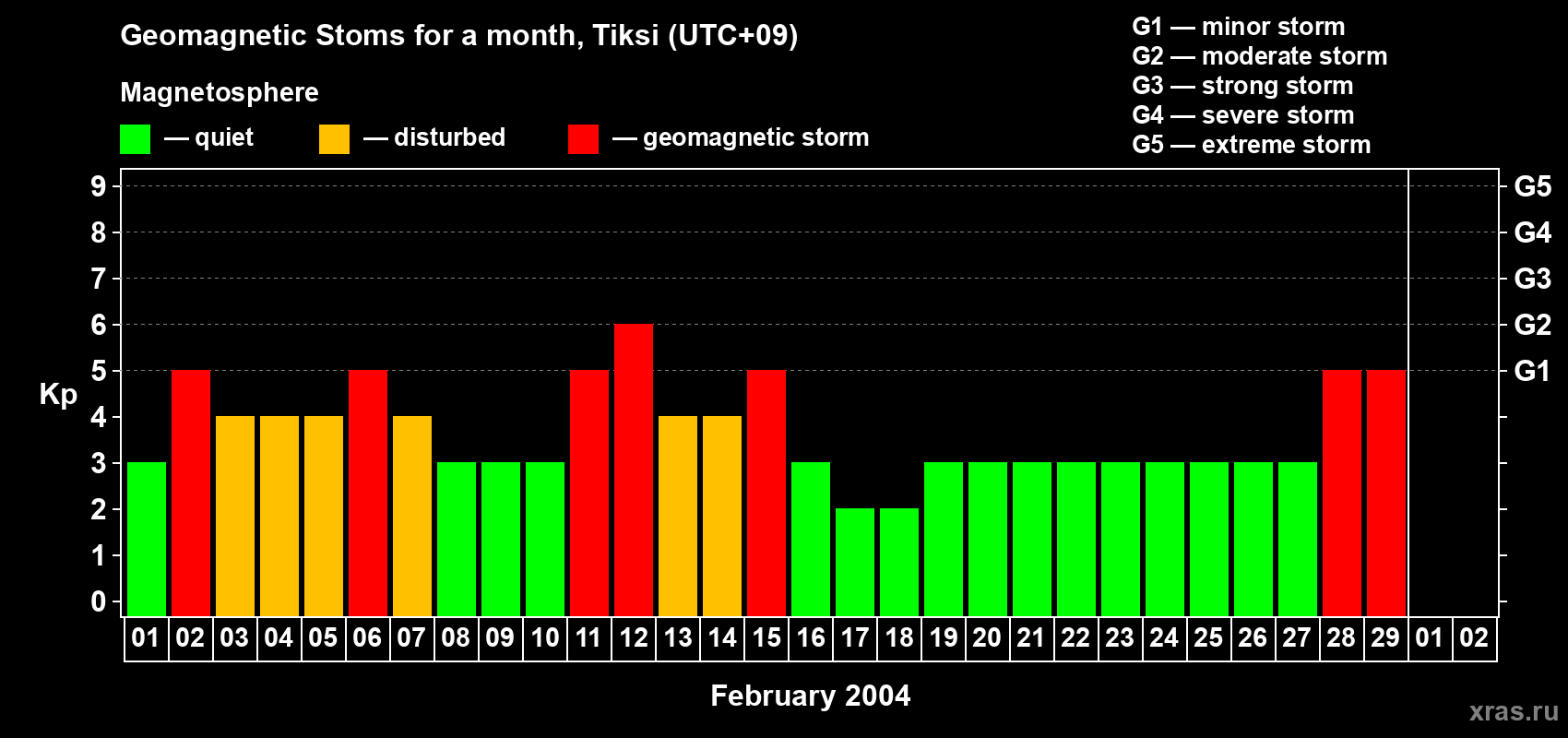 Geomagnetic Stoms for a month, Tiksi (UTC+09)

Magnetosphere

— quiet — disturbed — geomagnetic storm

G1 — minor storm
G2 — moderate storm
G3 — strong storm
G4 — severe storm
G5 — extreme storm

Kp

9 8 7 6 5 4 3 2 1 0

G5 G4 G3 G2 G1

01 02 03 04 05 06 07 08 09 10 11 12 13 14 15 16 17 18 19 20 21 22 23 24 25 26 27 28 29 01 02

February 2004

xras.ru